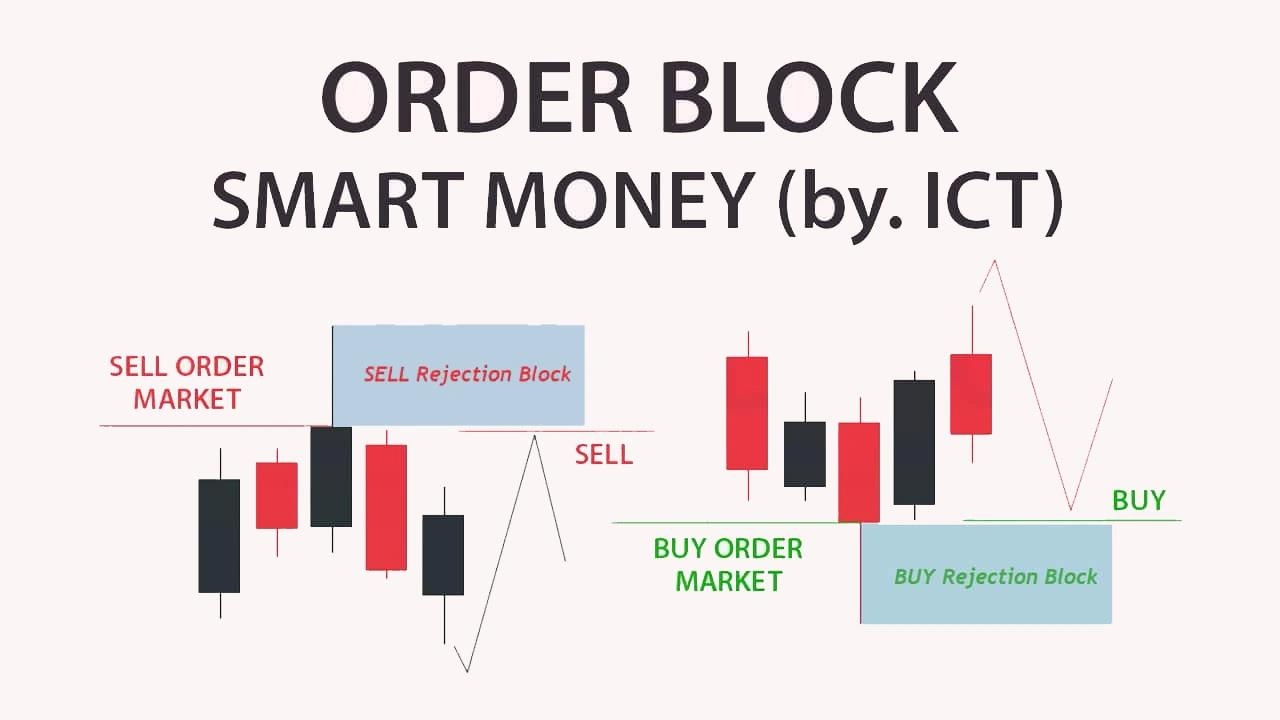 ORDER BLOCK
SMART MONEY (by. ICT)

SELL ORDER MARKET

SELL Rejection Block

SELL

BUY

BUY ORDER MARKET

BUY Rejection Block